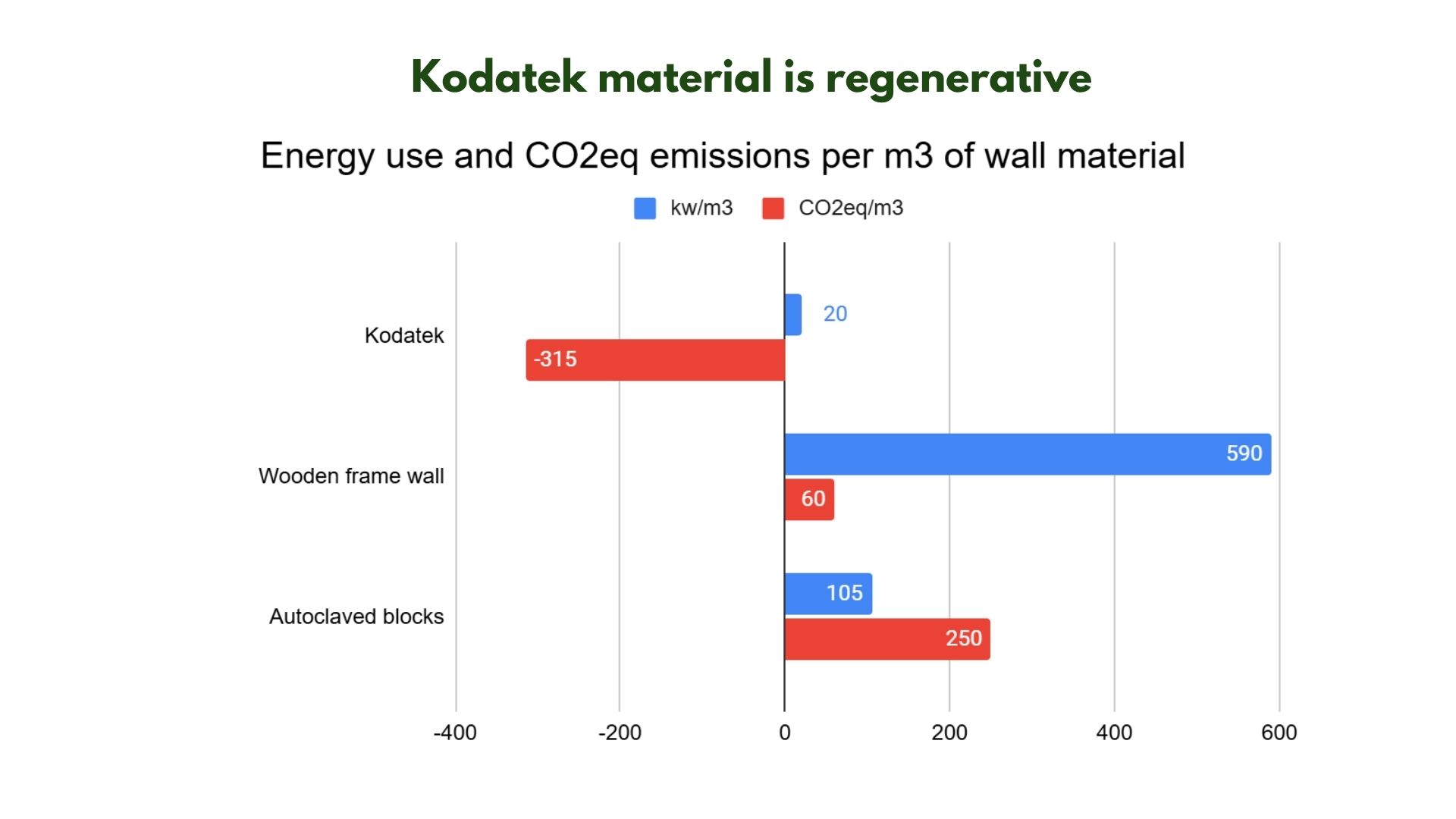 Kodatek material is regenerative

Energy use and CO2eq emissions per m3 of wall material

kw/m3 CO2eq/m3

Kodatek
20
-315

Wooden frame wall
590
60

Autoclaved blocks
105
250

-400 -200 0 200 400 600